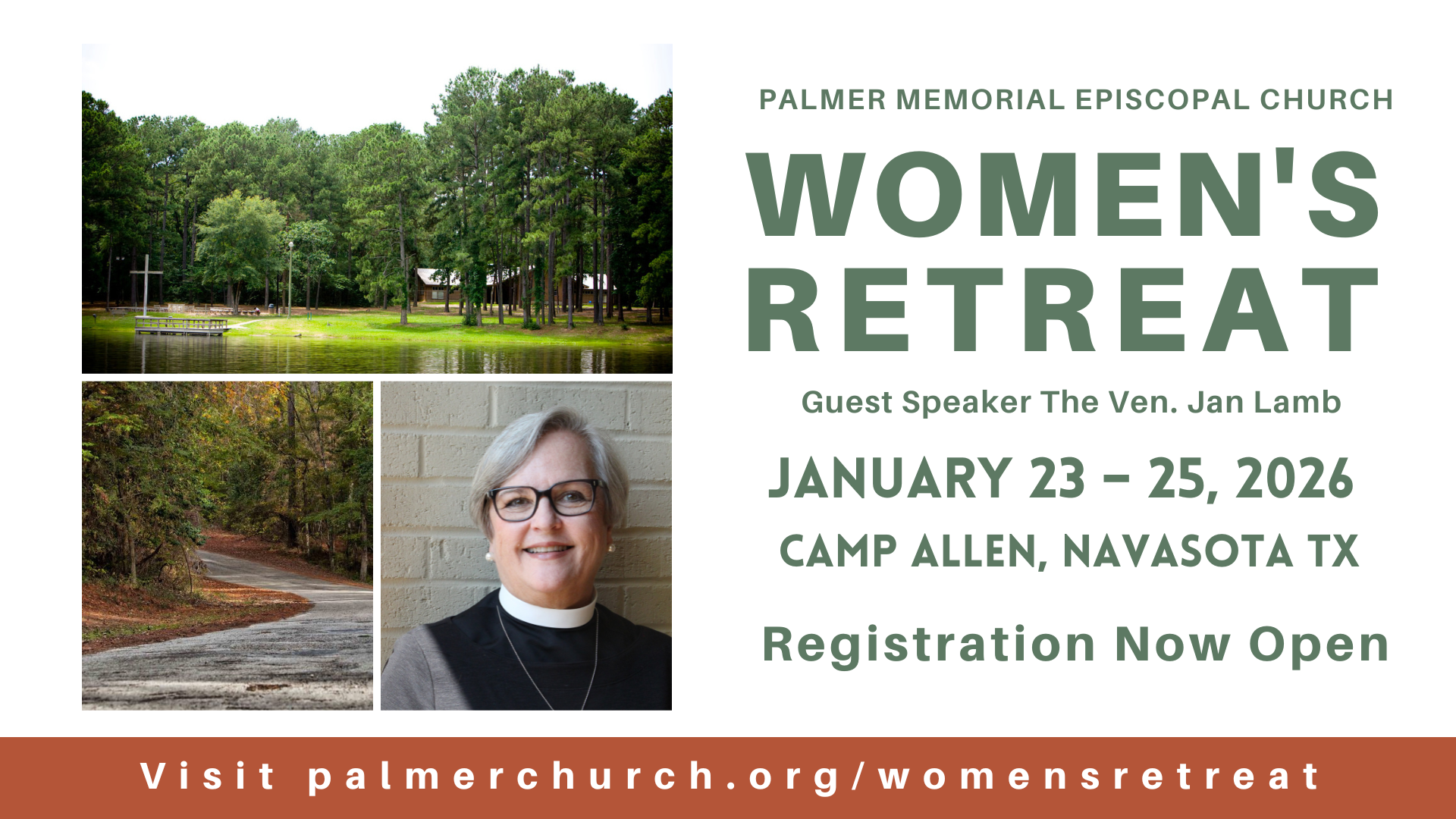 PALMER MEMORIAL EPISCOPAL CHURCH

WOMEN'S RETREAT

Guest Speaker The Ven. Jan Lamb

JANUARY 23 – 25, 2026

CAMP ALLEN, NAVASOTA TX

Registration Now Open

Visit palmerchurch.org/womensretreat